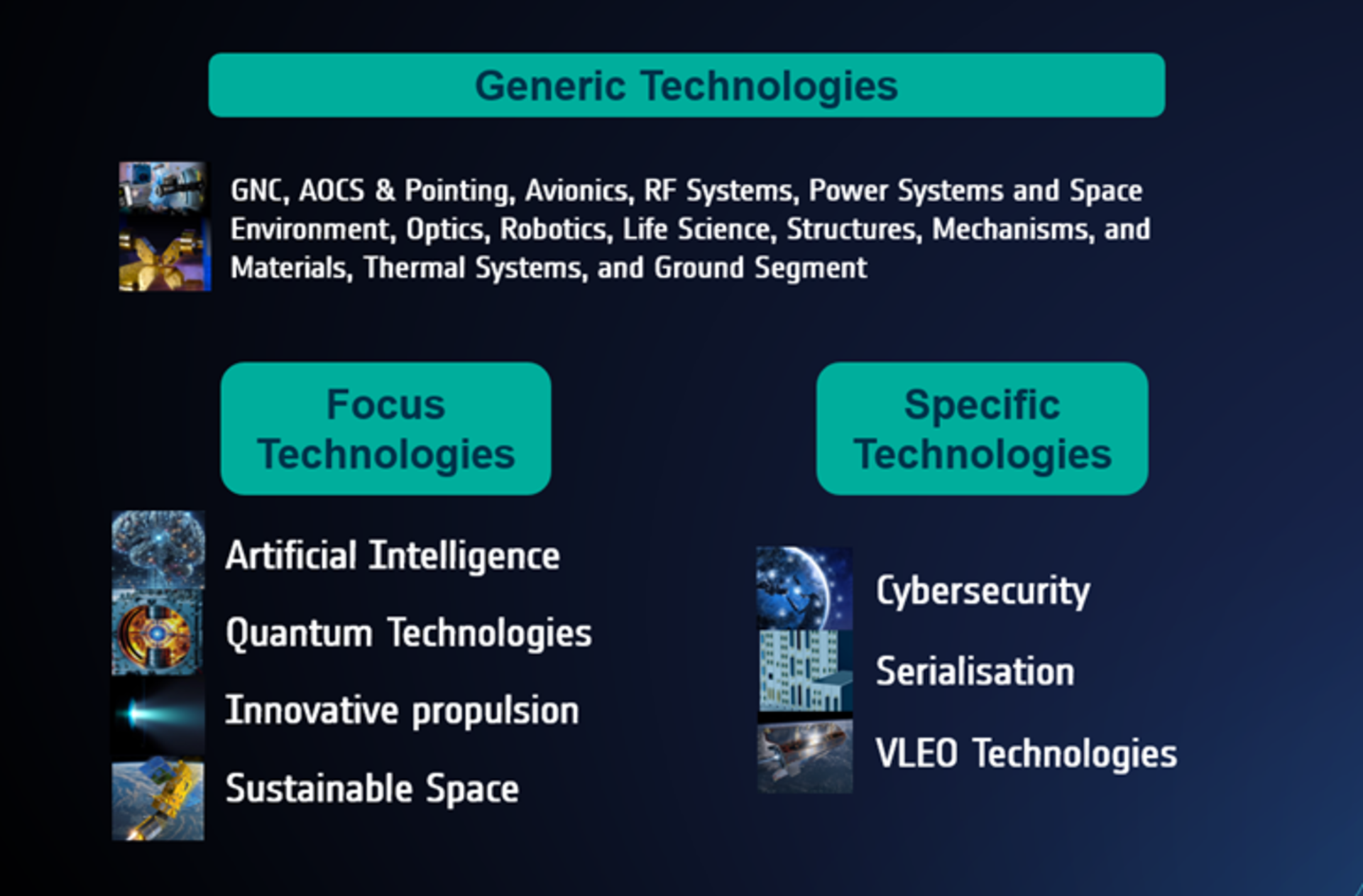 Generic Technologies

GNC, AOCS & Pointing, Avionics, RF Systems, Power Systems and Space Environment, Optics, Robotics, Life Science, Structures, Mechanisms, and Materials, Thermal Systems, and Ground Segment

Focus Technologies

Artificial Intelligence

Quantum Technologies

Innovative propulsion

Sustainable Space

Specific Technologies

Cybersecurity

Serialisation

VLEO Technologies